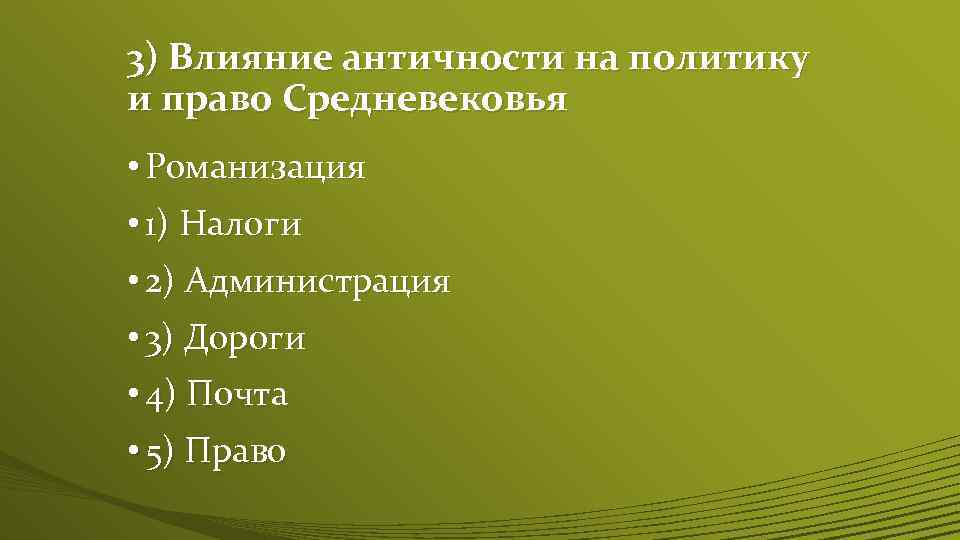 3) Влияние античности на политику и право Средневековья

• Романизация
• 1) Налоги
• 2) Администрация
• 3) Дороги
• 4) Почта
• 5) Право